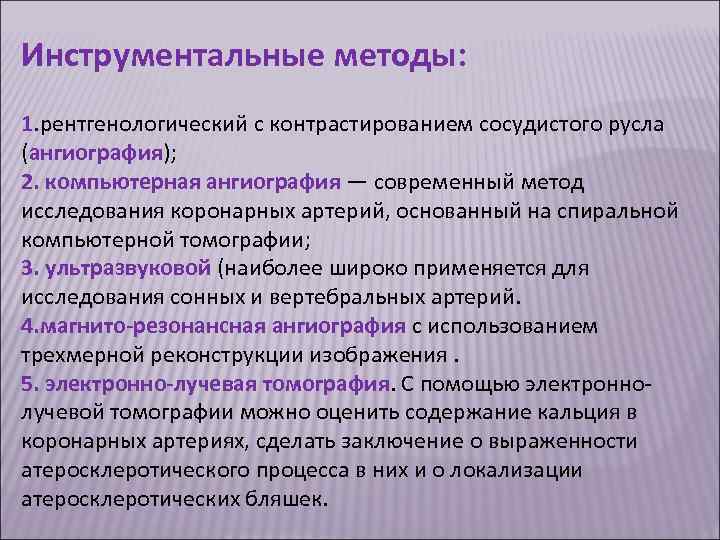 Инструментальные методы:

1.рентгенологический с контрастированием сосудистого русла (ангиография);
2. компьютерная ангиография — современный метод исследования коронарных артерий, основанный на спиральной компьютерной томографии;
3. ультразвуковой (наиболее широко применяется для исследования сонных и вертебральных артерий.
4.магнито-резонансная ангиография с использованием трехмерной реконструкции изображения .
5. электронно-лучевая томография. С помощью электронно-лучевой томографии можно оценить содержание кальция в коронарных артериях, сделать заключение о выраженности атеросклеротического процесса в них и о локализации атеросклеротических бляшек.